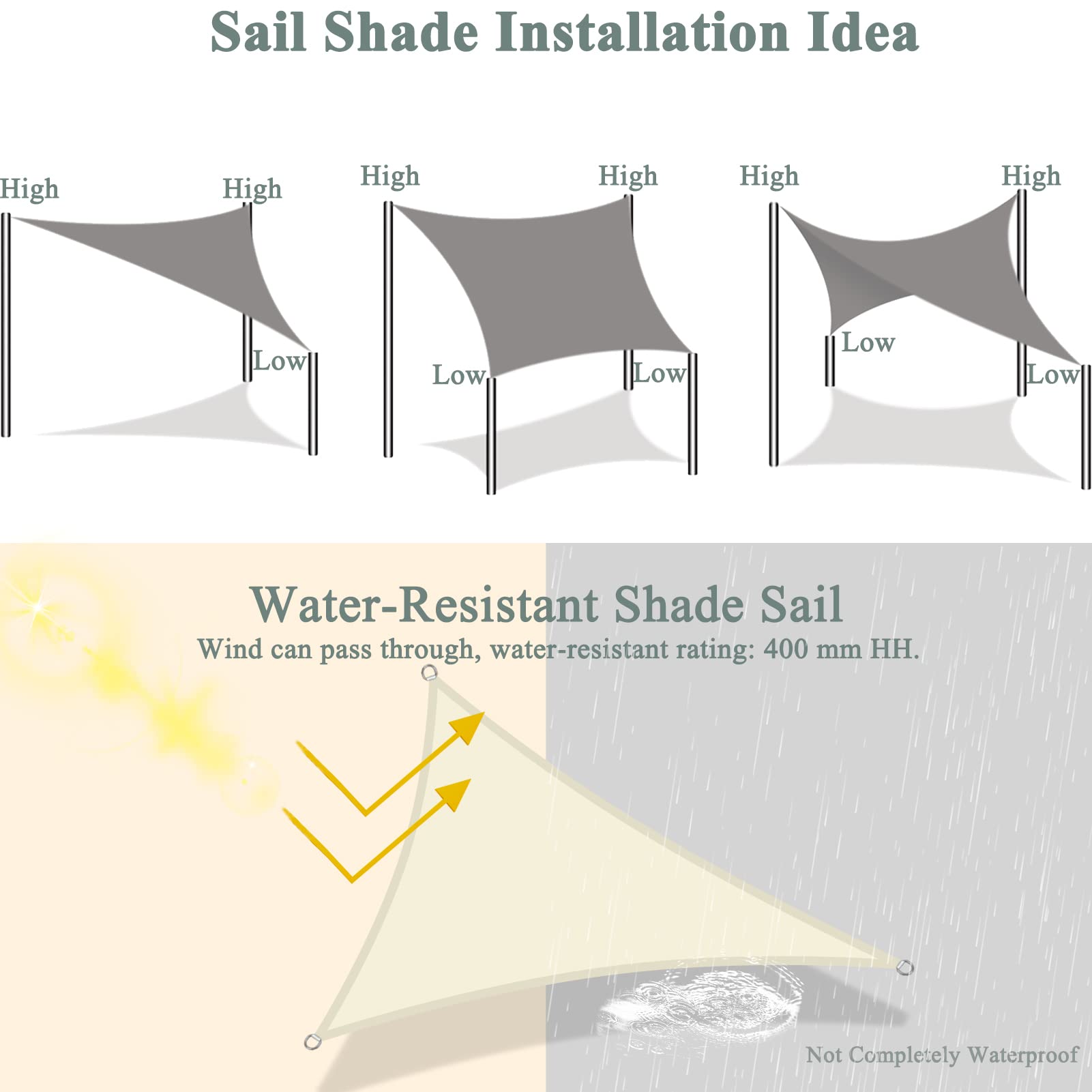 Sail Shade Installation Idea

High High Low

High High Low Low

High High Low Low

Water-Resistant Shade Sail

Wind can pass through, water-resistant rating: 400 mm HH.

Not Completely Waterproof